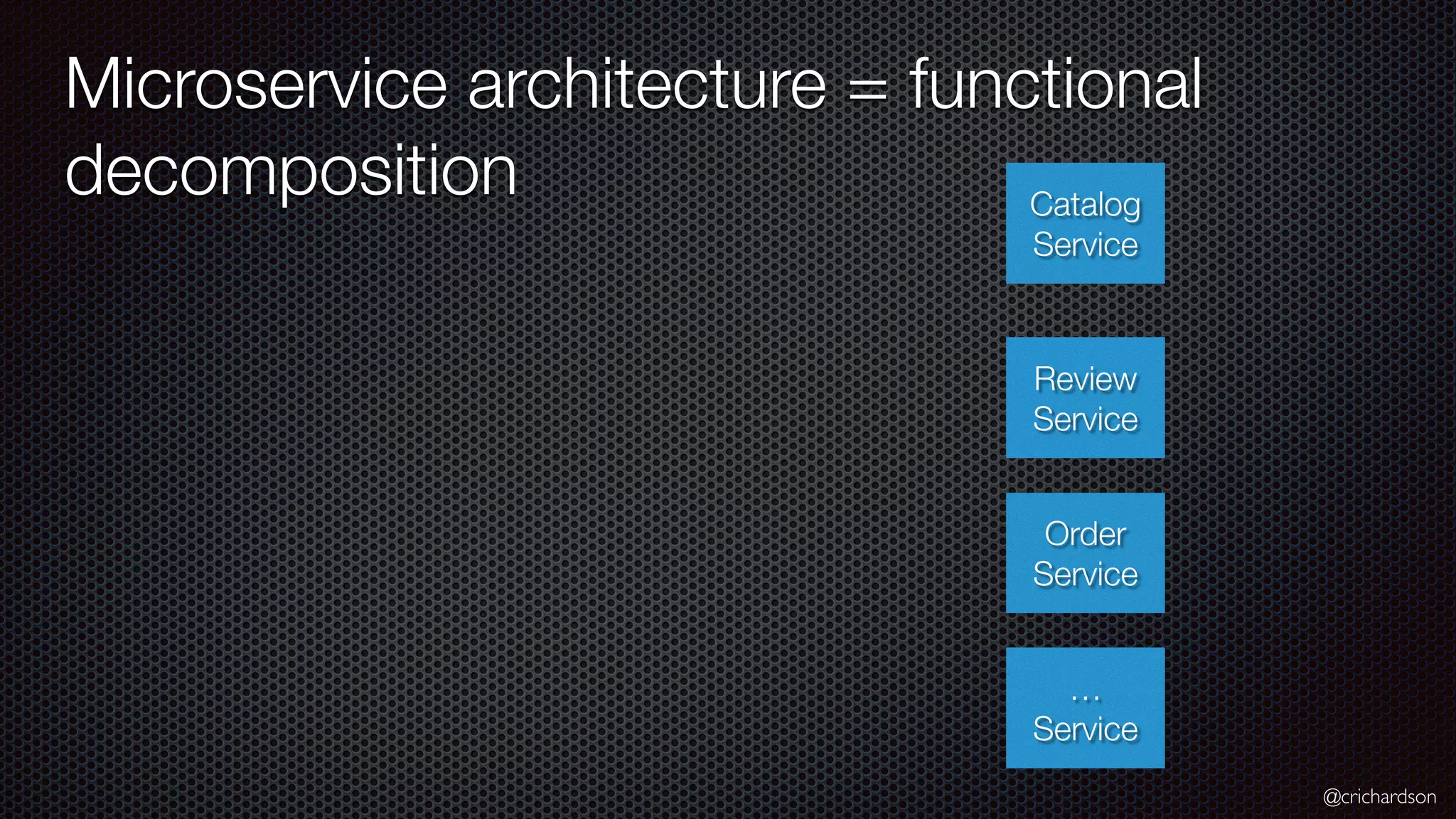 Microservice architecture = functional decomposition

Catalog Service

Review Service

Order Service

... Service

@crichardson